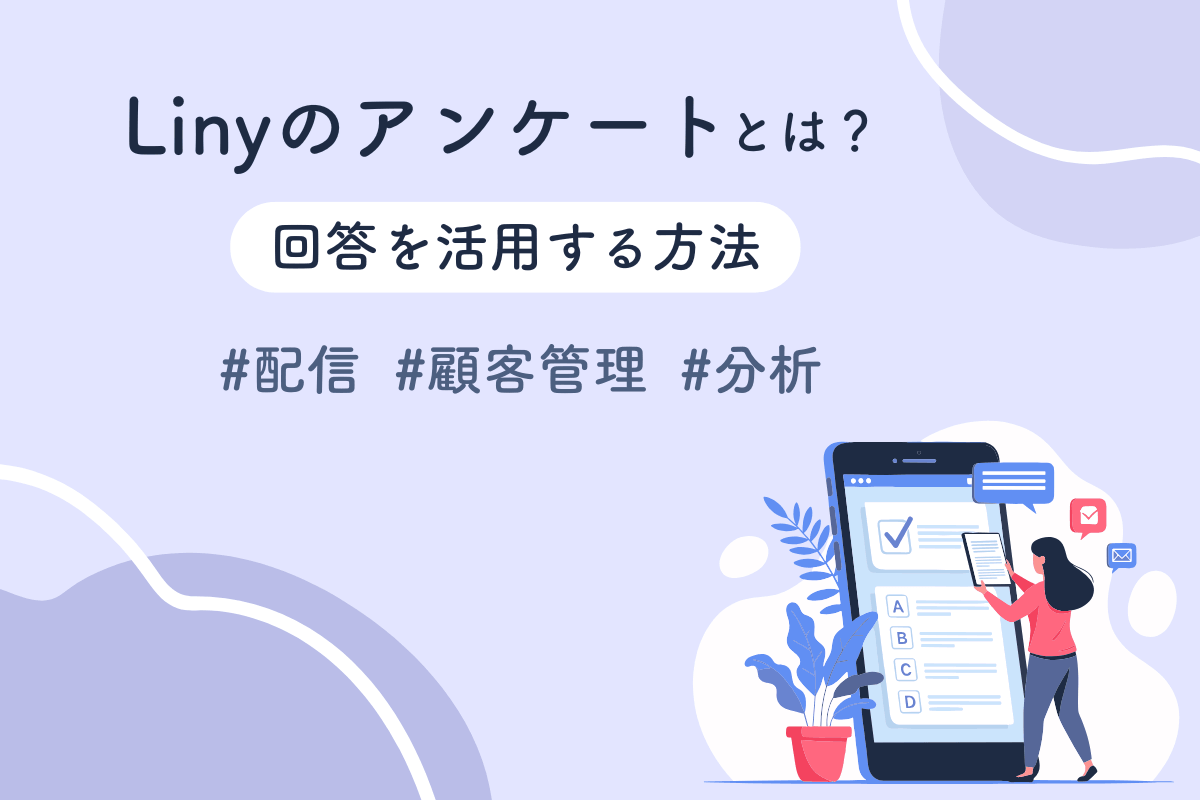 Linyのアンケートとは？

回答を活用する方法

#配信 #顧客管理 #分析

A
B
C
D